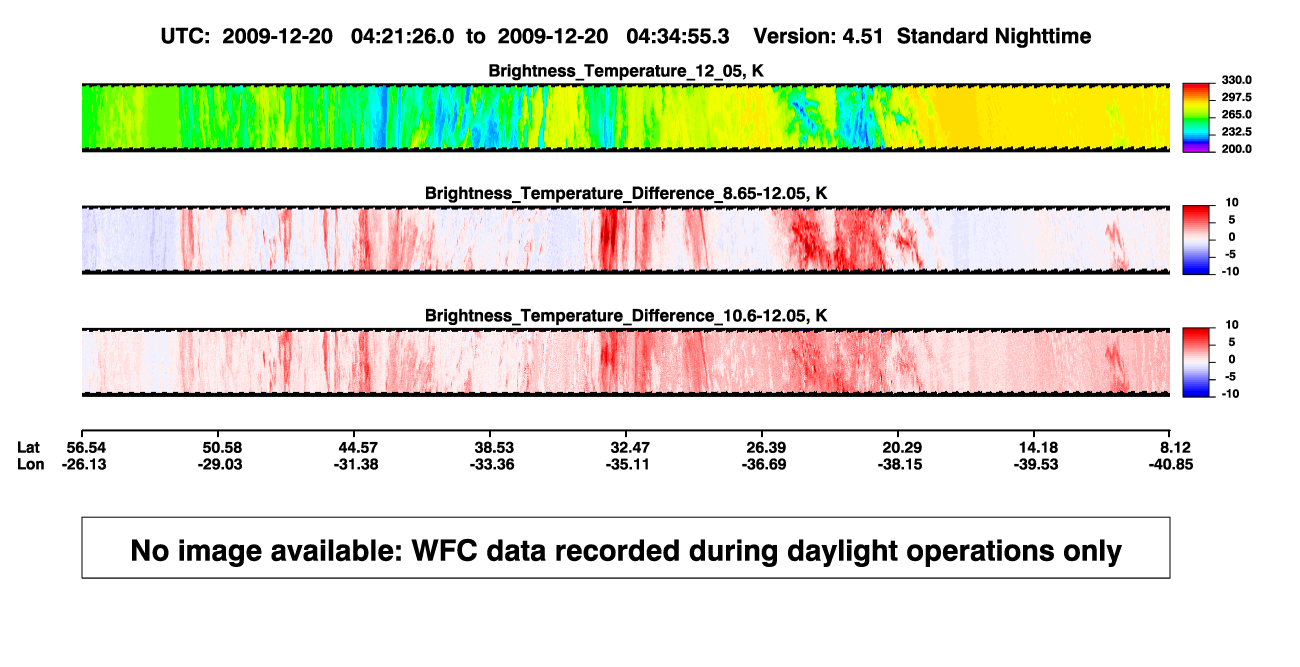 UTC: 2009-12-20 04:21:26.0 to 2009-12-20 04:34:55.3 Version: 4.51 Standard Nighttime

Brightness_Temperature_12_05, K

330.0
297.5
265.0
232.5
200.0

Brightness_Temperature_Difference_8.65-12.05, K

10
5
0
-5
-10

Brightness_Temperature_Difference_10.6-12.05, K

10
5
0
-5
-10

| Lat | 56.54 | 50.58 | 44.57 | 38.53 | 32.47 | 26.39 | 20.29 | 14.18 | 8.12 |
|---|---|---|---|---|---|---|---|---|---|
| Lon | -26.13 | -29.03 | -31.38 | -33.36 | -35.11 | -36.69 | -38.15 | -39.53 | -40.85 |

No image available: WFC data recorded during daylight operations only